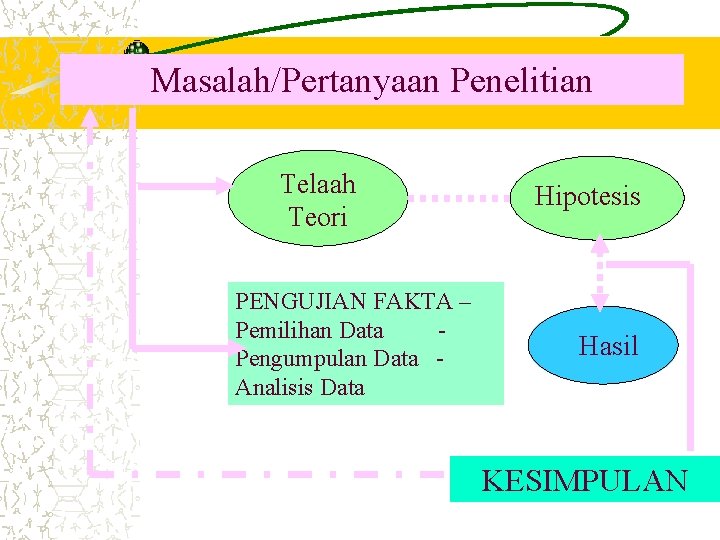 Masalah/Pertanyaan Penelitian

Telaah Teori

Hipotesis

PENGUJIAN FAKTA – Pemilihan Data - Pengumpulan Data - Analisis Data

Hasil

KESIMPULAN